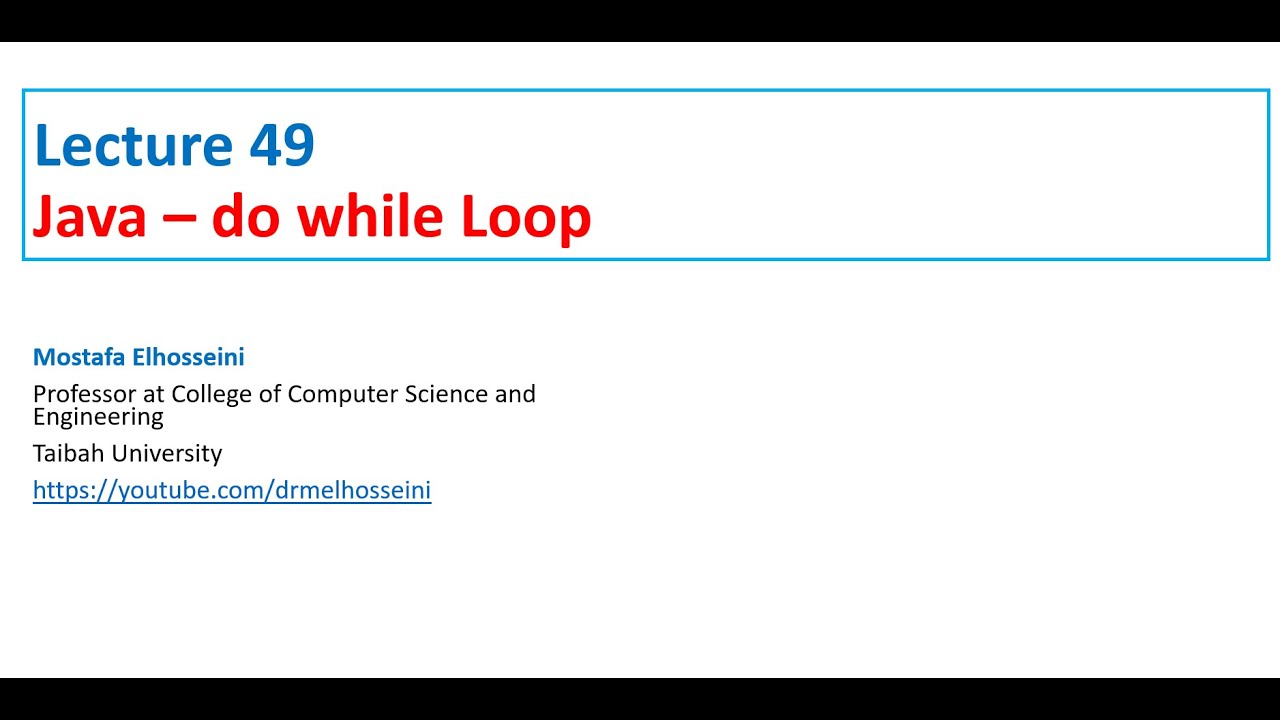 Lecture 49
Java – do while Loop

Mostafa Elhosseini
Professor at College of Computer Science and Engineering
Taibah University
https://youtube.com/drmelhosseini